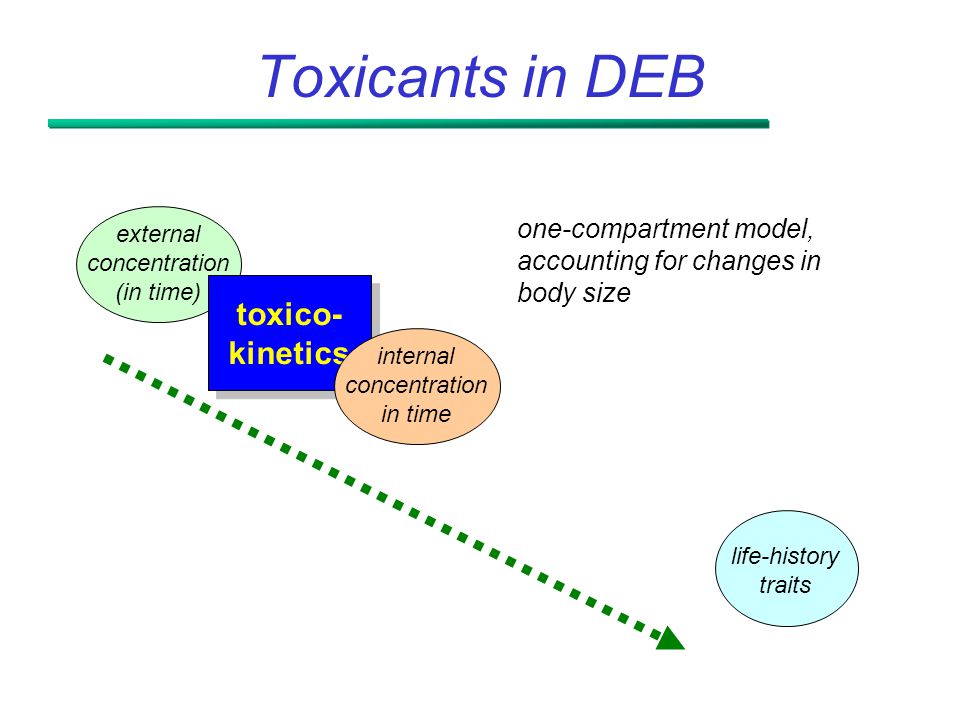 Toxicants in DEB

external concentration (in time)

toxico-kinetics

internal concentration in time

one-compartment model, accounting for changes in body size

life-history traits